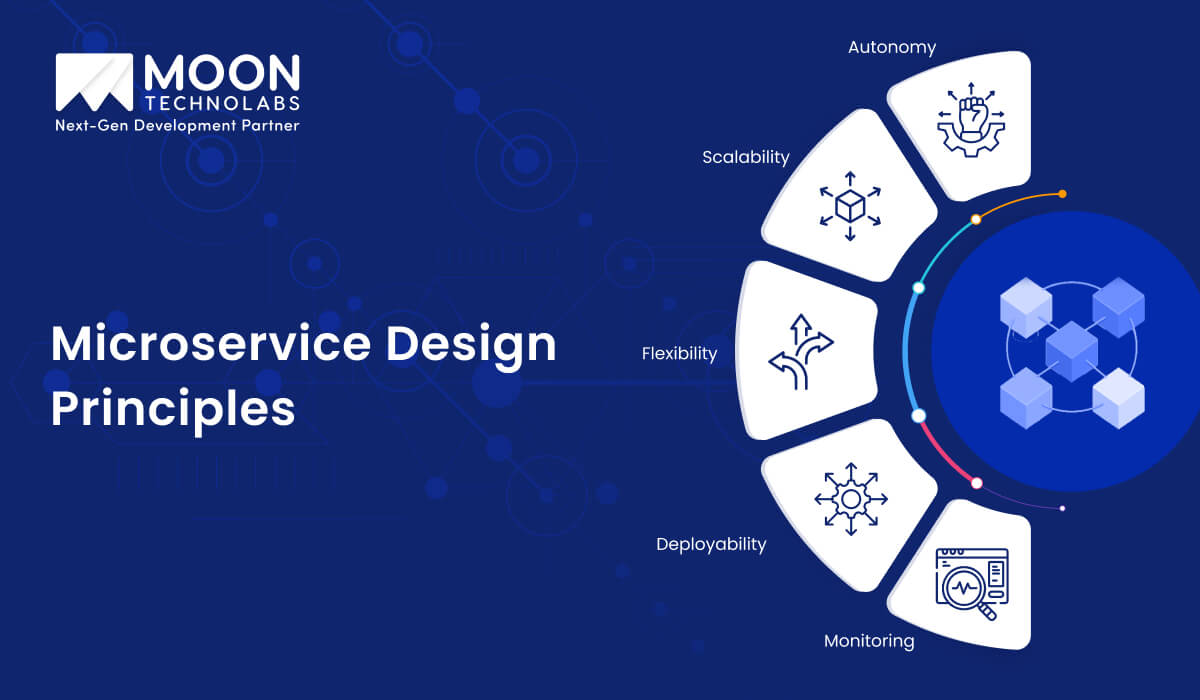 MOON TECHNOLABS
Next-Gen Development Partner

Microservice Design Principles

Autonomy

Scalability

Flexibility

Deployability

Monitoring